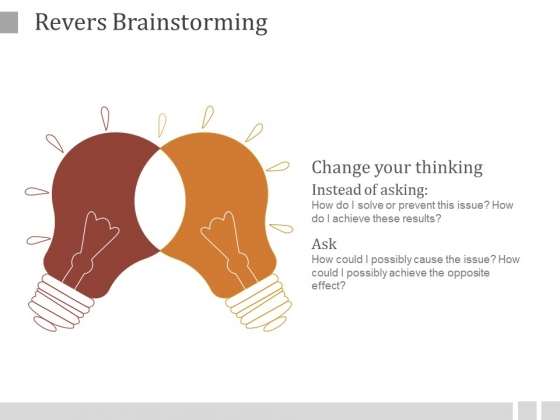 Revers Brainstorming

Change your thinking

Instead of asking:
How do I solve or prevent this issue? How do I achieve these results?

Ask
How could I possibly cause the issue? How could I possibly achieve the opposite effect?